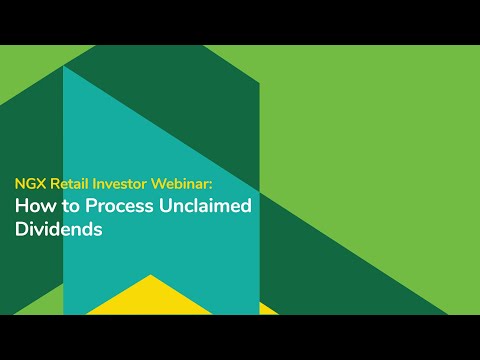 NGX Retail Investor Webinar:
How to Process Unclaimed Dividends